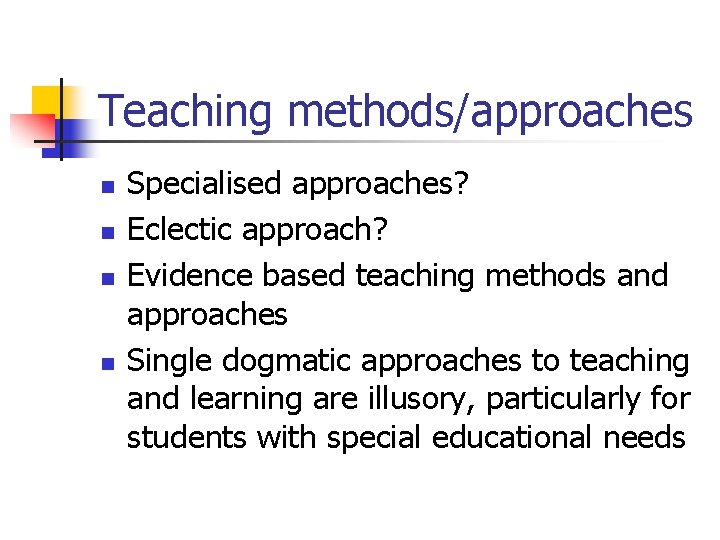 Teaching methods/approaches

- Specialised approaches?
- Eclectic approach?
- Evidence based teaching methods and approaches
- Single dogmatic approaches to teaching and learning are illusory, particularly for students with special educational needs